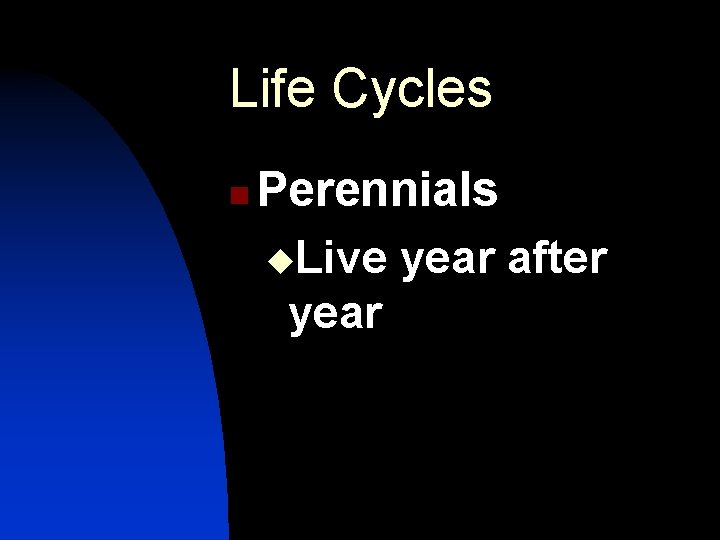 Life Cycles

Perennials

Live year after year